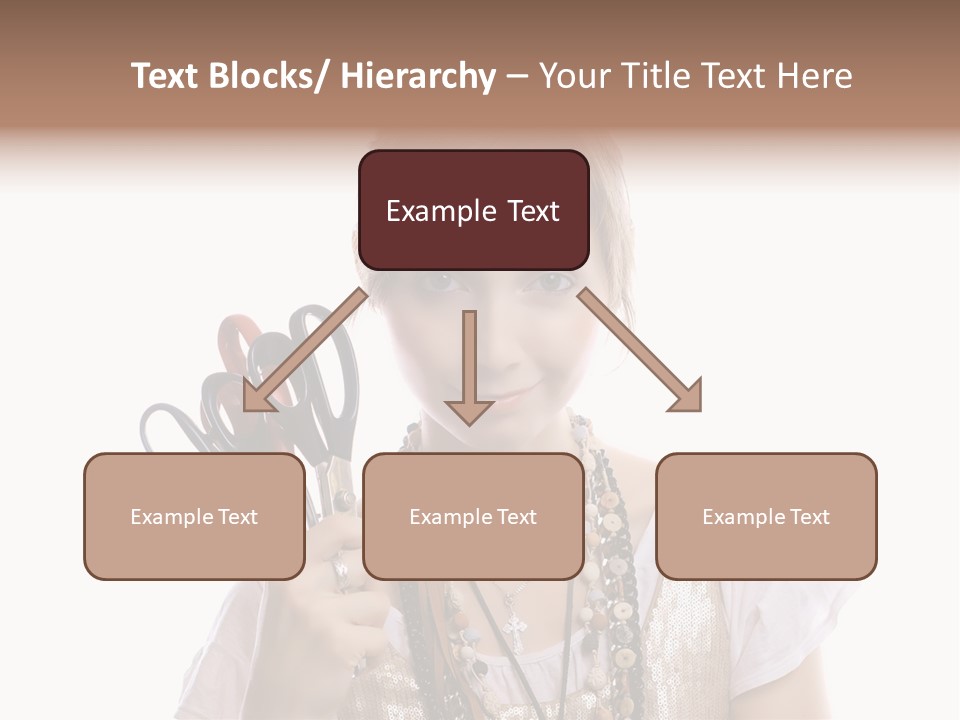 Text Blocks/ Hierarchy – Your Title Text Here

Example Text

Example Text

Example Text

Example Text